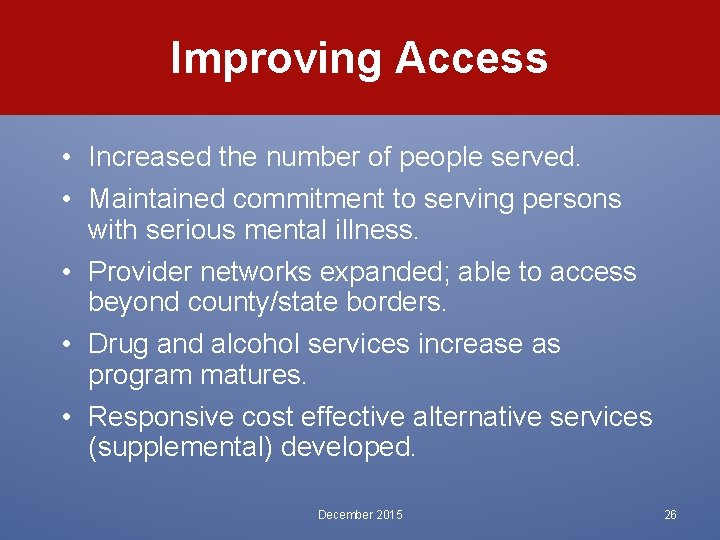 Improving Access

• Increased the number of people served.
• Maintained commitment to serving persons with serious mental illness.
• Provider networks expanded; able to access beyond county/state borders.
• Drug and alcohol services increase as program matures.
• Responsive cost effective alternative services (supplemental) developed.

December 2015

26